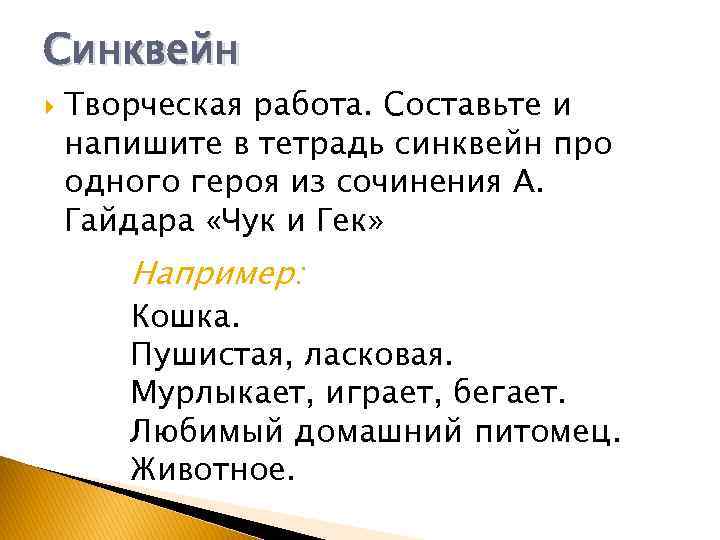 Синквейн

Творческая работа. Составьте и напишите в тетрадь синквейн про одного героя из сочинения А. Гайдара «Чук и Гек»

Например:

Кошка.
Пушистая, ласковая.
Мурлыкает, играет, бегает.
Любимый домашний питомец.
Животное.